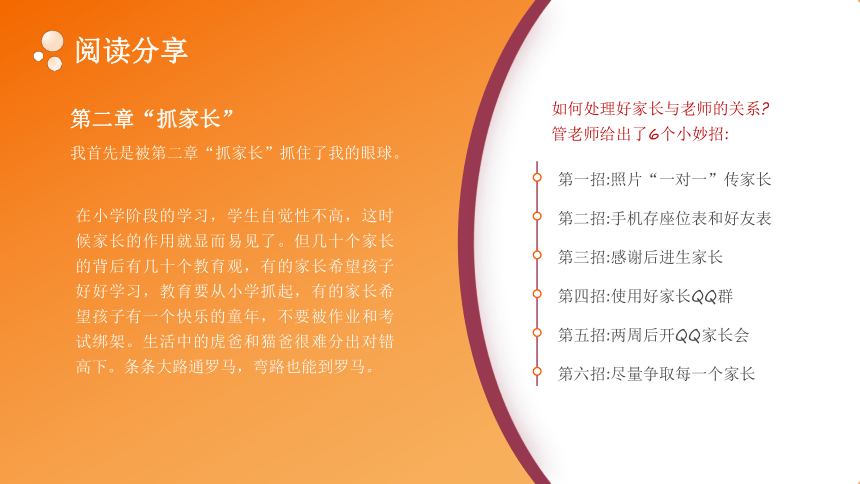 阅读分享

第二章“抓家长”

我首先是被第二章“抓家长”抓住了我的眼球。

在小学阶段的学习，学生自觉性不高，这时候家长的作用就显而易见了。但几十个家长的背后有几十个教育观，有的家长希望孩子好好学习，教育要从小学抓起，有的家长希望孩子有一个快乐的童年，不要被作业和考试绑架。生活中的虎爸和猫爸很难分出对错高下。条条大路通罗马，弯路也能到罗马。

如何处理好家长与老师的关系?
管老师给出了6个小妙招:

第一招:照片“一对一”传家长
第二招:手机存座位表和好友表
第三招:感谢后进生家长
第四招:使用好家长QQ群
第五招:两周后开QQ家长会
第六招:尽量争取每一个家长